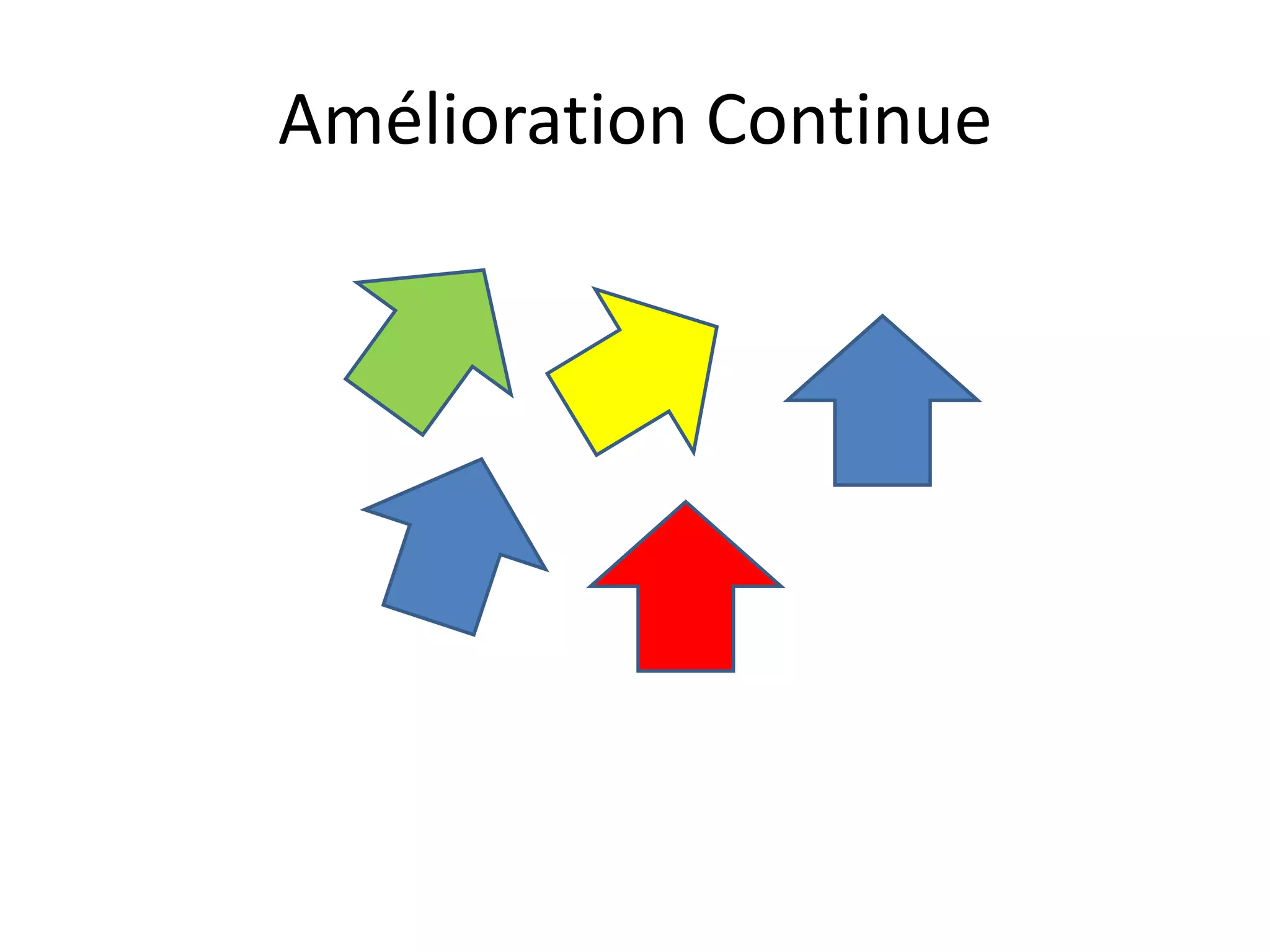 Amélioration Continue